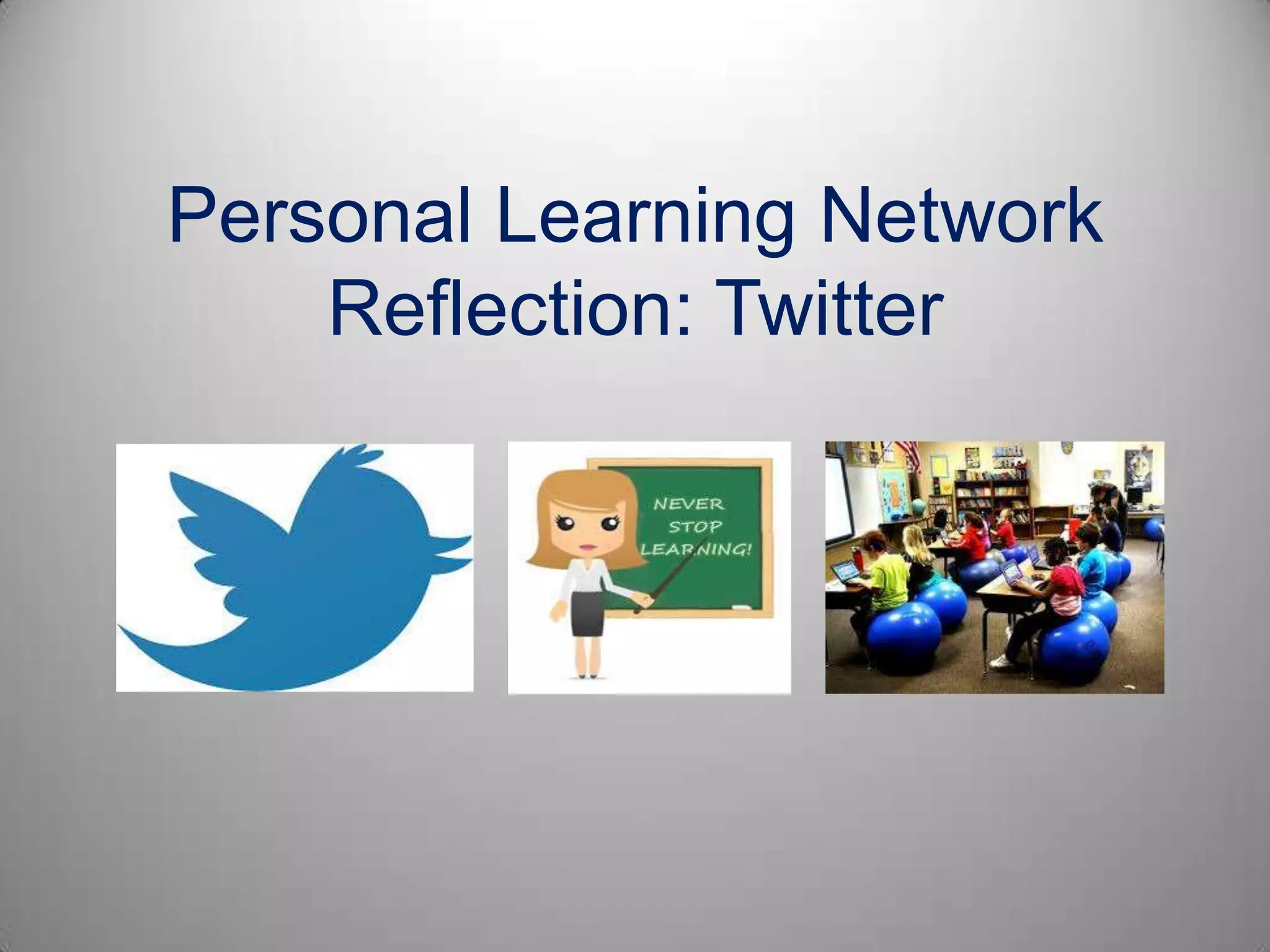 Personal Learning Network Reflection: Twitter

NEVER STOP LEARNING!